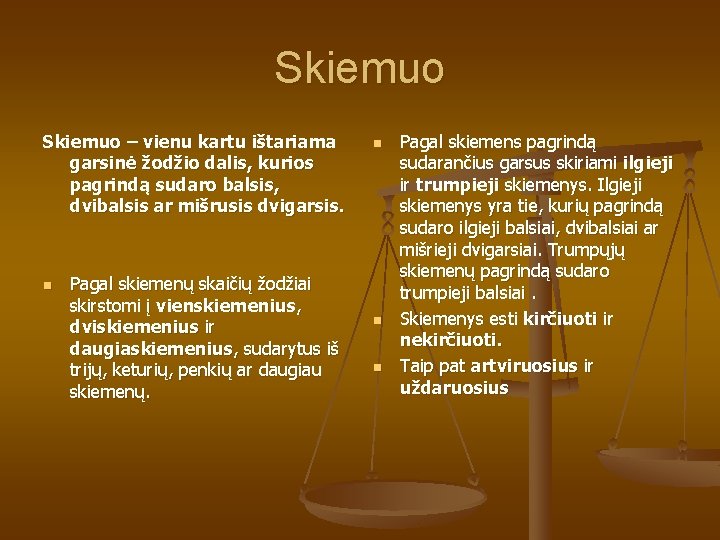 Skiemuo

Skiemuo – vienu kartu ištariama garsinė žodžio dalis, kurios pagrindą sudaro balsis, dvibalsis ar mišrusis dvigarsis.

Pagal skiemenų skaičių žodžiai skirstomi į vienskiemenius, dviskiemenius ir daugiaskiemenius, sudarytus iš trijų, keturių, penkių ar daugiau skiemenų.

Pagal skiemens pagrindą sudarančius garsus skiriami ilgieji ir trumpieji skiemenys. Ilgieji skiemenys yra tie, kurių pagrindą sudaro ilgieji balsiai, dvibalsiai ar mišrieji dvigarsiai. Trumpųjų skiemenų pagrindą sudaro trumpieji balsiai .

Skiemenys esti kirčiuoti ir nekirčiuoti.

Taip pat artviruosius ir uždaruosius